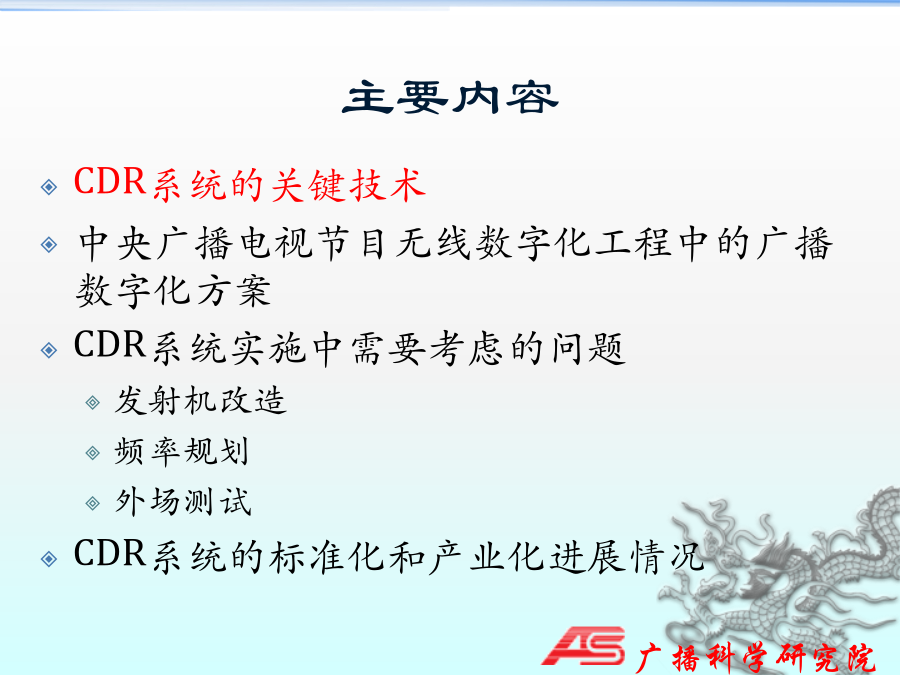 主要内容

CDR系统的关键技术

中央广播电视节目无线数字化工程中的广播数字化方案

CDR系统实施中需要考虑的问题

发射机改造

频率规划

外场测试

CDR系统的标准化和产业化进展情况

AS 广播科学研究院